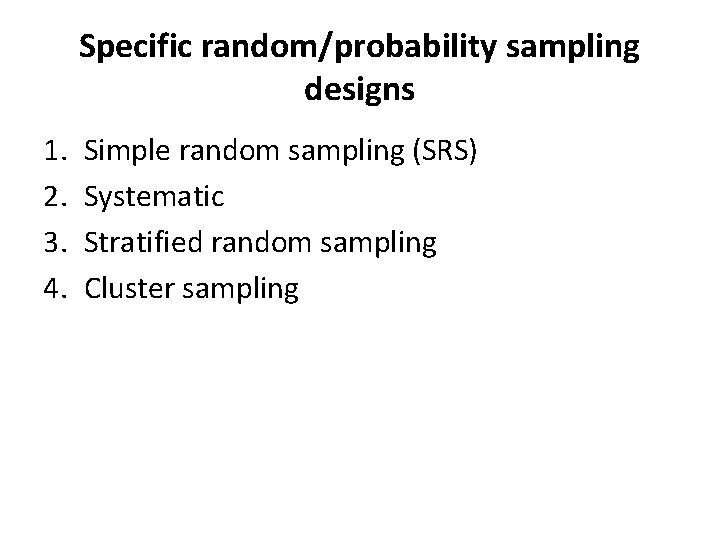 Specific random/probability sampling designs

1. Simple random sampling (SRS)
2. Systematic
3. Stratified random sampling
4. Cluster sampling